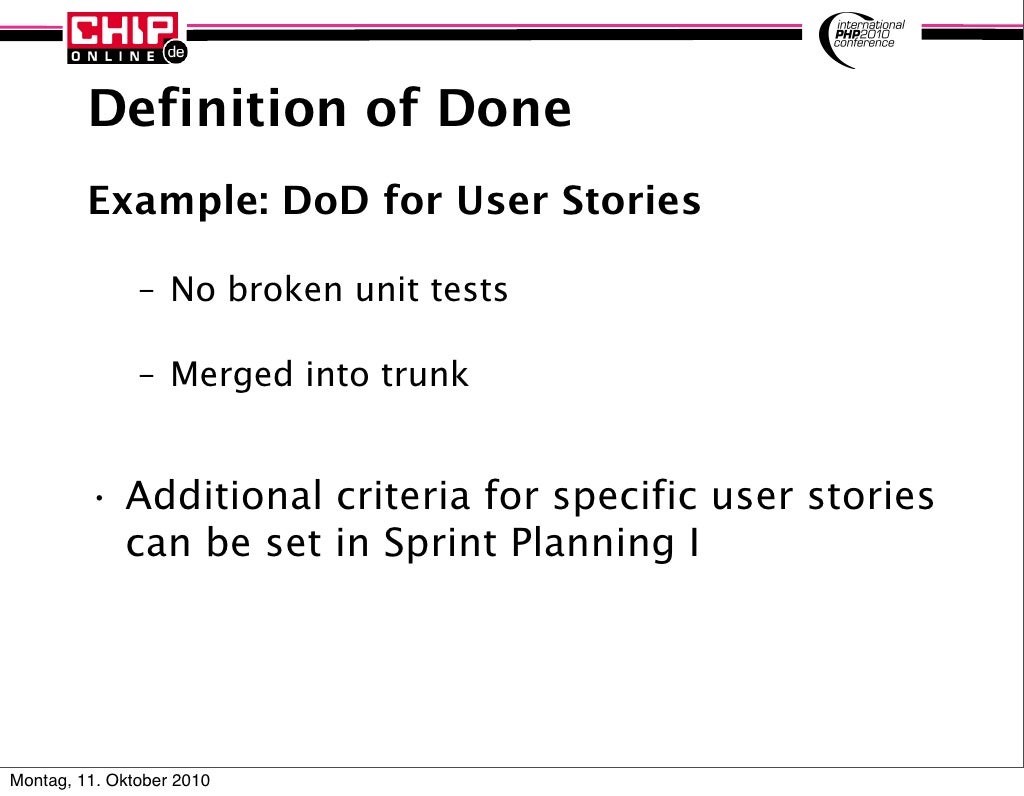 CHIP ONLINE de

international PHP2010 conference

Definition of Done

Example: DoD for User Stories

– No broken unit tests

– Merged into trunk

• Additional criteria for specific user stories can be set in Sprint Planning I

Montag, 11. Oktober 2010